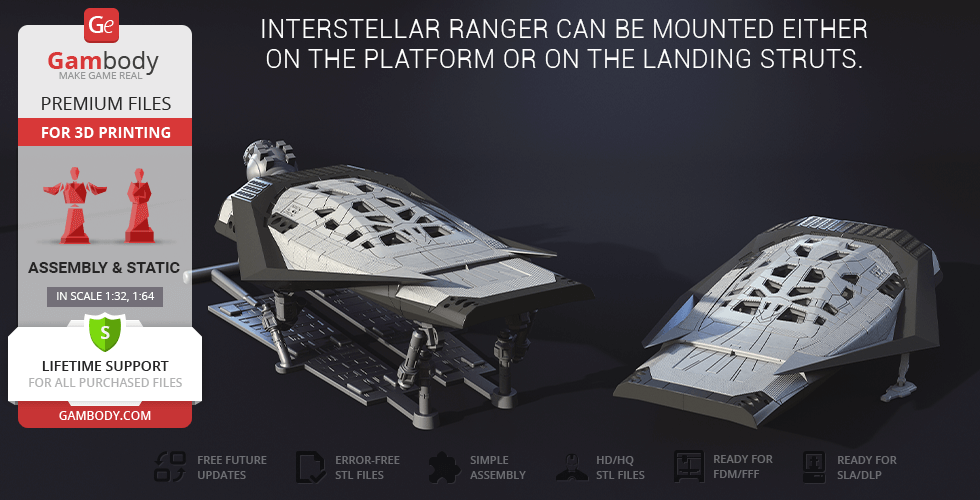 Ge
Gambody
MAKE GAME REAL
PREMIUM FILES
FOR 3D PRINTING
ASSEMBLY & STATIC
IN SCALE 1:32, 1:64
S
LIFETIME SUPPORT
FOR ALL PURCHASED FILES
GAMBODY.COM

INTERSTELLAR RANGER CAN BE MOUNTED EITHER ON THE PLATFORM OR ON THE LANDING STRUTS.

FREE FUTURE UPDATES
ERROR-FREE STL FILES
SIMPLE ASSEMBLY
HD/HQ STL FILES
READY FOR FDM/FFF
READY FOR SLA/DLP